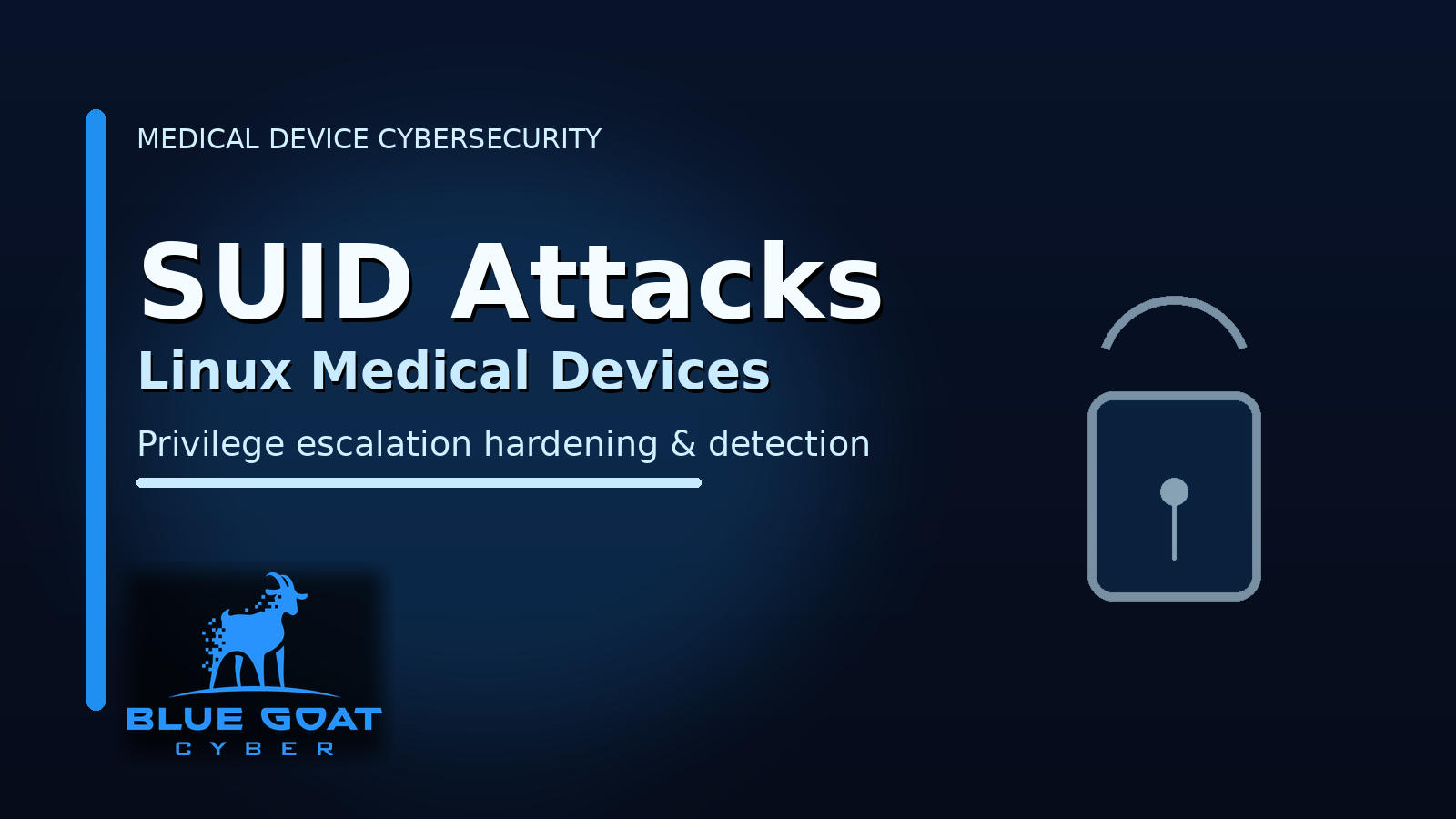 MEDICAL DEVICE CYBERSECURITY

SUID Attacks

Linux Medical Devices

Privilege escalation hardening & detection

BLUE GOAT
CYBER